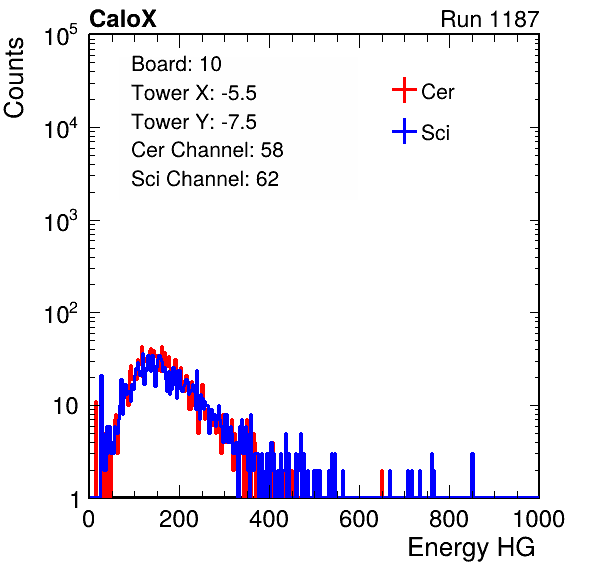 CaloX

Run 1187

Counts

$10^5$

$10^4$

$10^3$

$10^2$

10

1

Board: 10
Tower X: -5.5
Tower Y: -7.5
Cer Channel: 58
Sci Channel: 62

Cer

Sci

0 200 400 600 800 1000

Energy HG